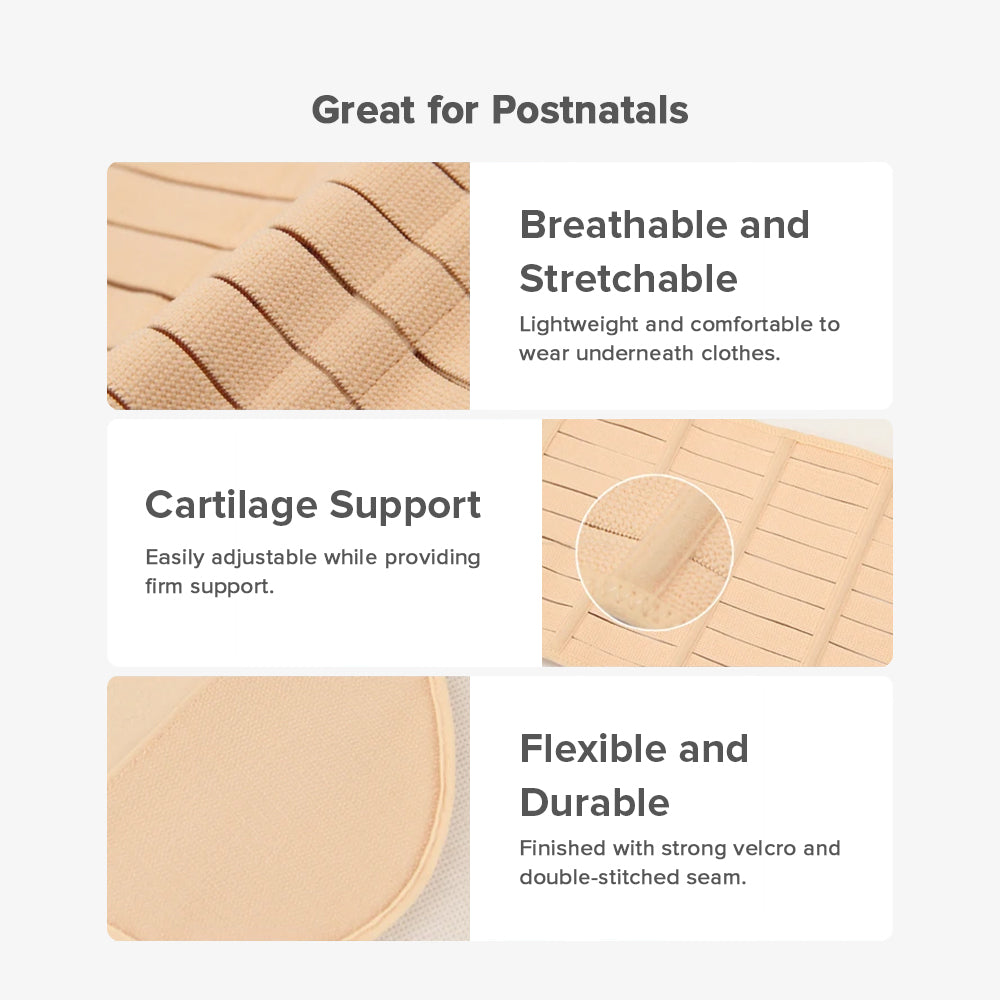 Great for Postnatals

Breathable and Stretchable

Lightweight and comfortable to wear underneath clothes.

Cartilage Support

Easily adjustable while providing firm support.

Flexible and Durable

Finished with strong velcro and double-stitched seam.